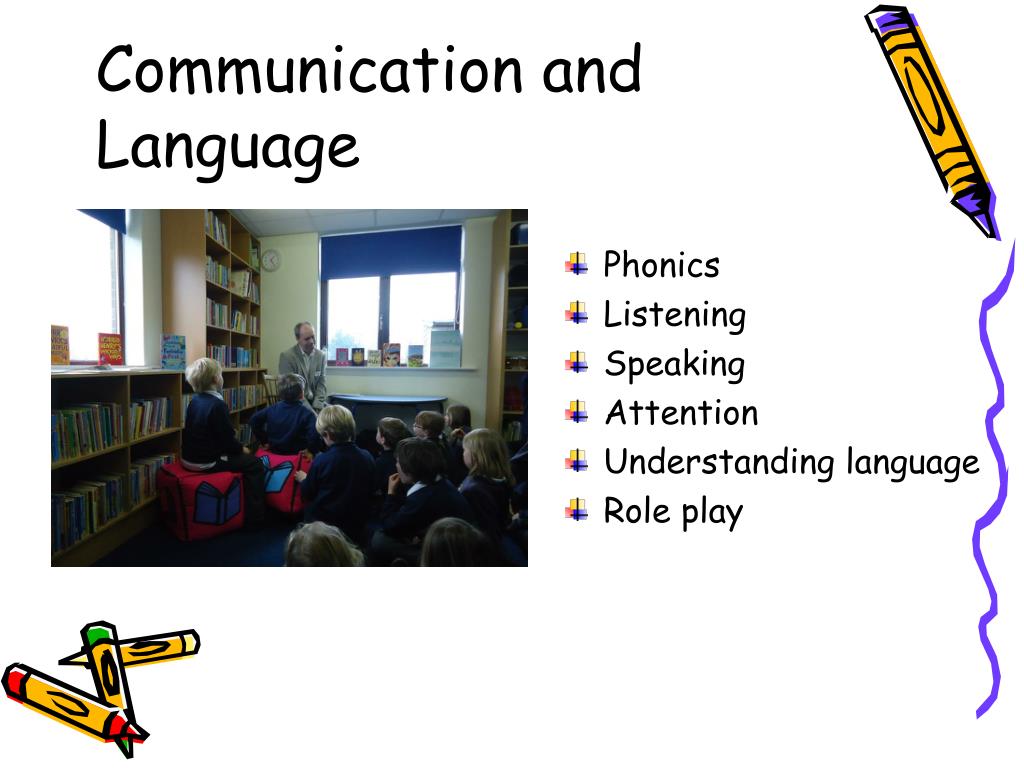 Communication and Language

Phonics
Listening
Speaking
Attention
Understanding language
Role play